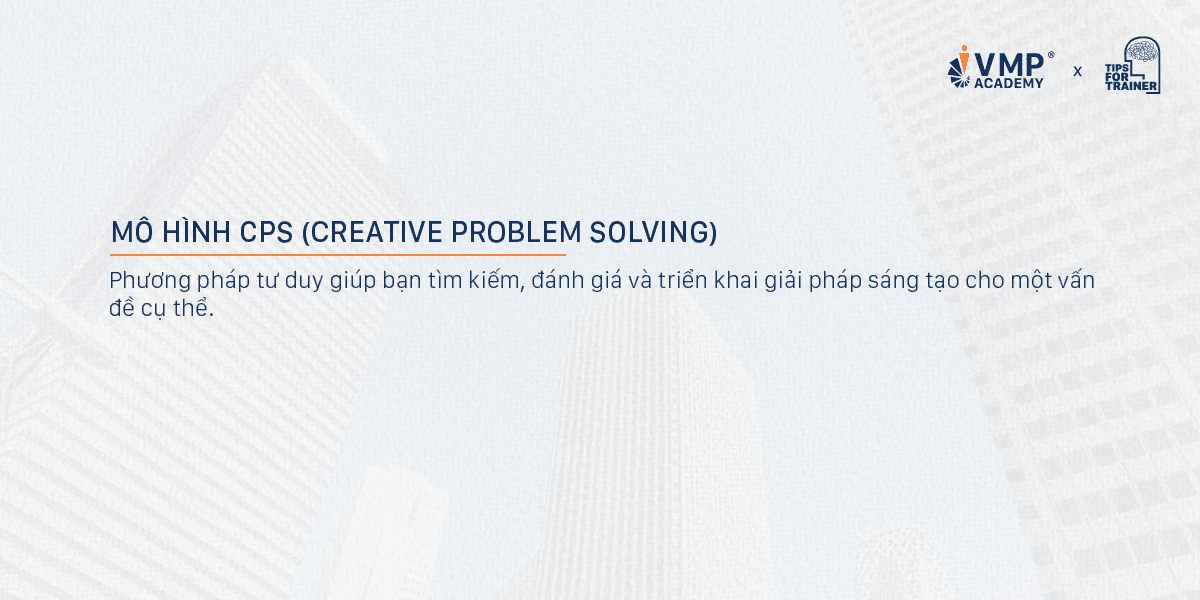 VMP®
ACADEMY
x
TIPS
FOR
TRAINER

MÔ HÌNH CPS (CREATIVE PROBLEM SOLVING)

Phương pháp tư duy giúp bạn tìm kiếm, đánh giá và triển khai giải pháp sáng tạo cho một vấn đề cụ thể.